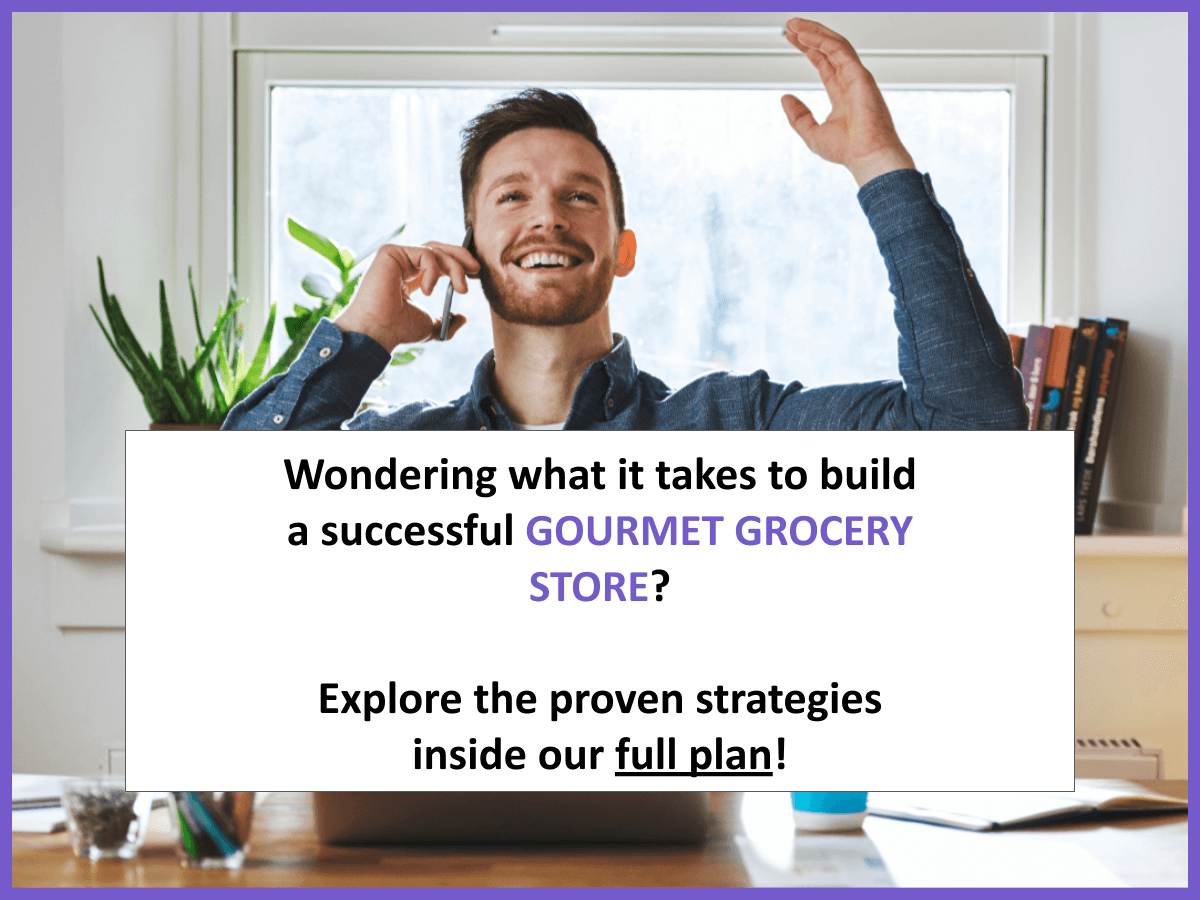 Wondering what it takes to build a successful GOURMET GROCERY STORE?

Explore the proven strategies inside our full plan!